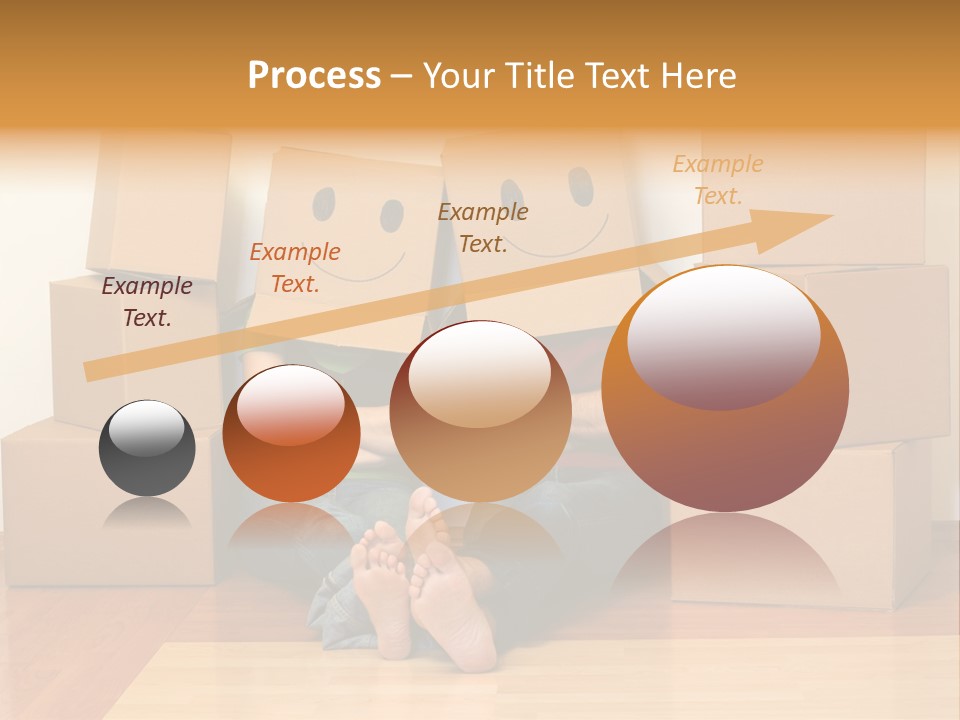 Process – Your Title Text Here

Example Text.

Example Text.

Example Text.

Example Text.